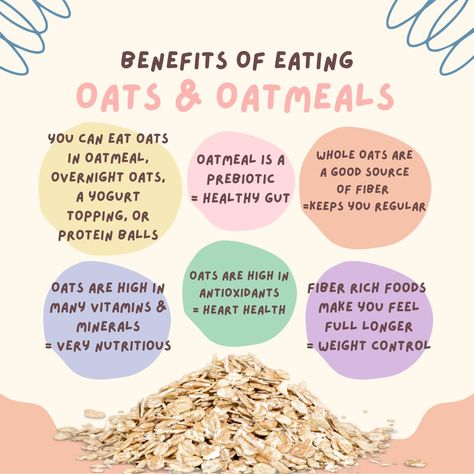 BENEFITS OF EATING
OATS & OATMEALS

YOU CAN EAT OATS IN OATMEAL, OVERNIGHT OATS, A YOGURT TOPPING, OR PROTEIN BALLS

OATMEAL IS A PREBIOTIC = HEALTHY GUT

WHOLE OATS ARE A GOOD SOURCE OF FIBER =KEEPS YOU REGULAR

OATS ARE HIGH IN MANY VITAMINS & MINERALS = VERY NUTRITIOUS

OATS ARE HIGH IN ANTIOXIDANTS = HEART HEALTH

FIBER RICH FOODS MAKE YOU FEEL FULL LONGER = WEIGHT CONTROL